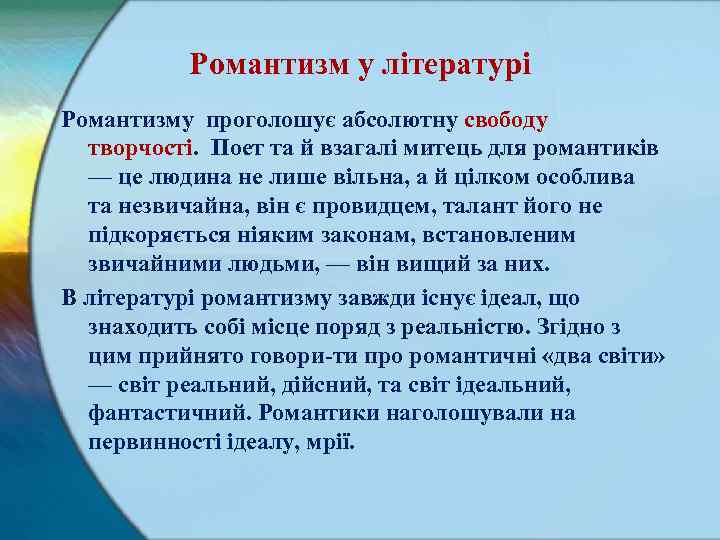 Романтизм у літературі

Романтизму проголошує абсолютну свободу творчості. Поет та й взагалі митець для романтиків — це людина не лише вільна, а й цілком особлива та незвичайна, він є провидцем, талант його не підкоряється ніяким законам, встановленим звичайними людьми, — він вищий за них.

В літературі романтизму завжди існує ідеал, що знаходить собі місце поряд з реальністю. Згідно з цим прийнято говори-ти про романтичні «два світи» — світ реальний, дійсний, та світ ідеальний, фантастичний. Романтики наголошували на первинності ідеалу, мрії.